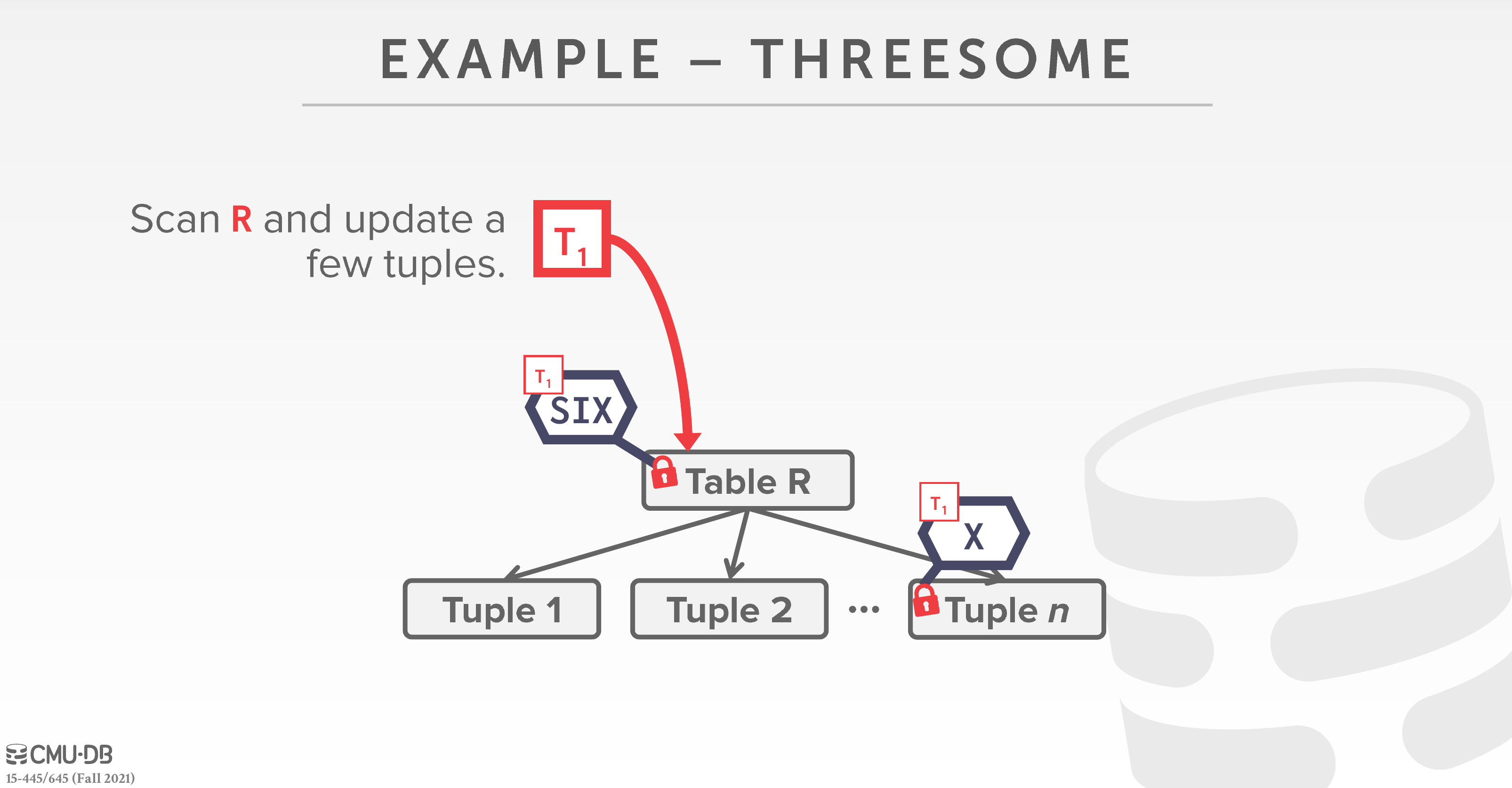 EXAMPLE – THREESOME

Scan R and update a few tuples.

$T_1$

$T_1$

SIX

Table R

$T_1$

X

Tuple 1

Tuple 2

...

Tuple n

CMU·DB
15-445/645 (Fall 2021)